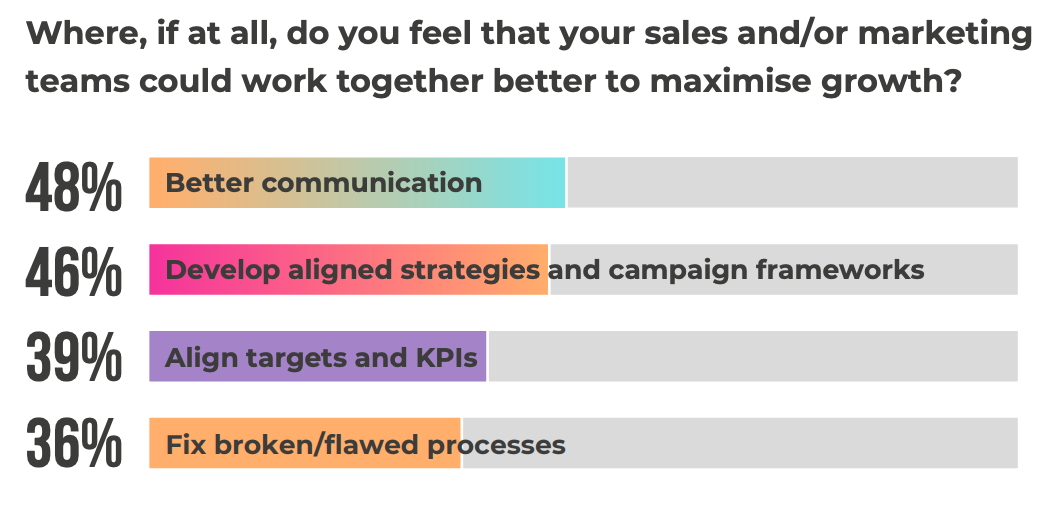 Where, if at all, do you feel that your sales and/or marketing teams could work together better to maximise growth?

48% Better communication

46% Develop aligned strategies and campaign frameworks

39% Align targets and KPIs

36% Fix broken/flawed processes